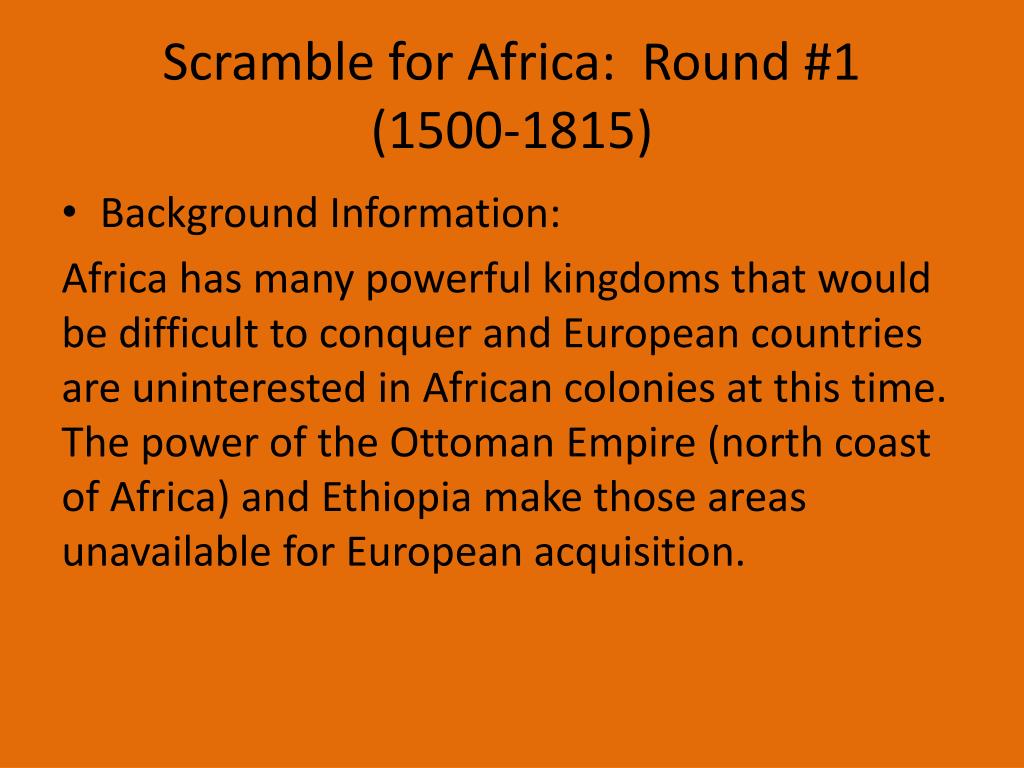 Scramble for Africa: Round #1 (1500-1815)

• Background Information:

Africa has many powerful kingdoms that would be difficult to conquer and European countries are uninterested in African colonies at this time. The power of the Ottoman Empire (north coast of Africa) and Ethiopia make those areas unavailable for European acquisition.